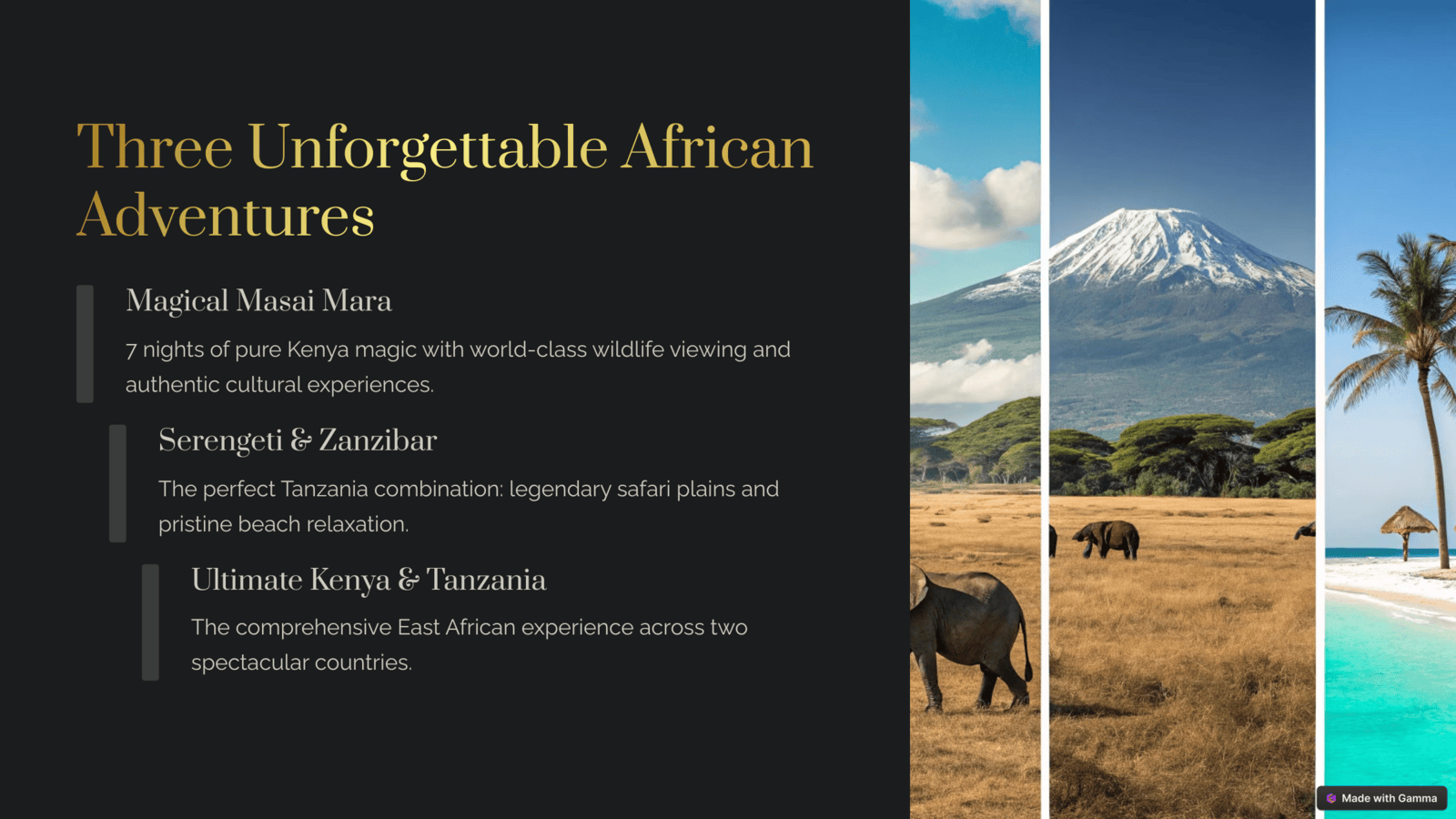 Three Unforgettable African Adventures

Magical Masai Mara

7 nights of pure Kenya magic with world-class wildlife viewing and authentic cultural experiences.

Serengeti & Zanzibar

The perfect Tanzania combination: legendary safari plains and pristine beach relaxation.

Ultimate Kenya & Tanzania

The comprehensive East African experience across two spectacular countries.

Made with Gamma